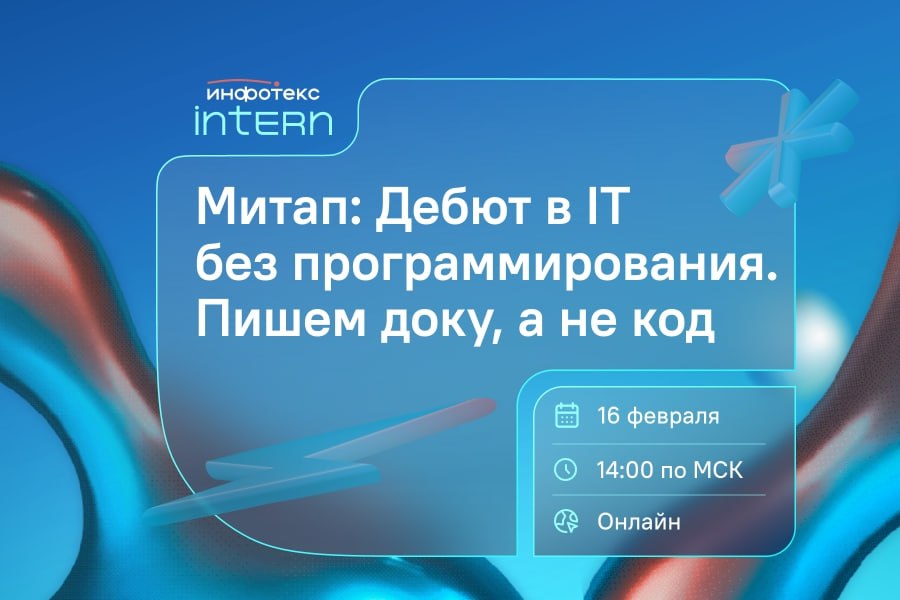 инфотекс
intern

Митап: Дебют в IT без программирования. Пишем доку, а не код

16 февраля

14:00 по МСК

Онлайн